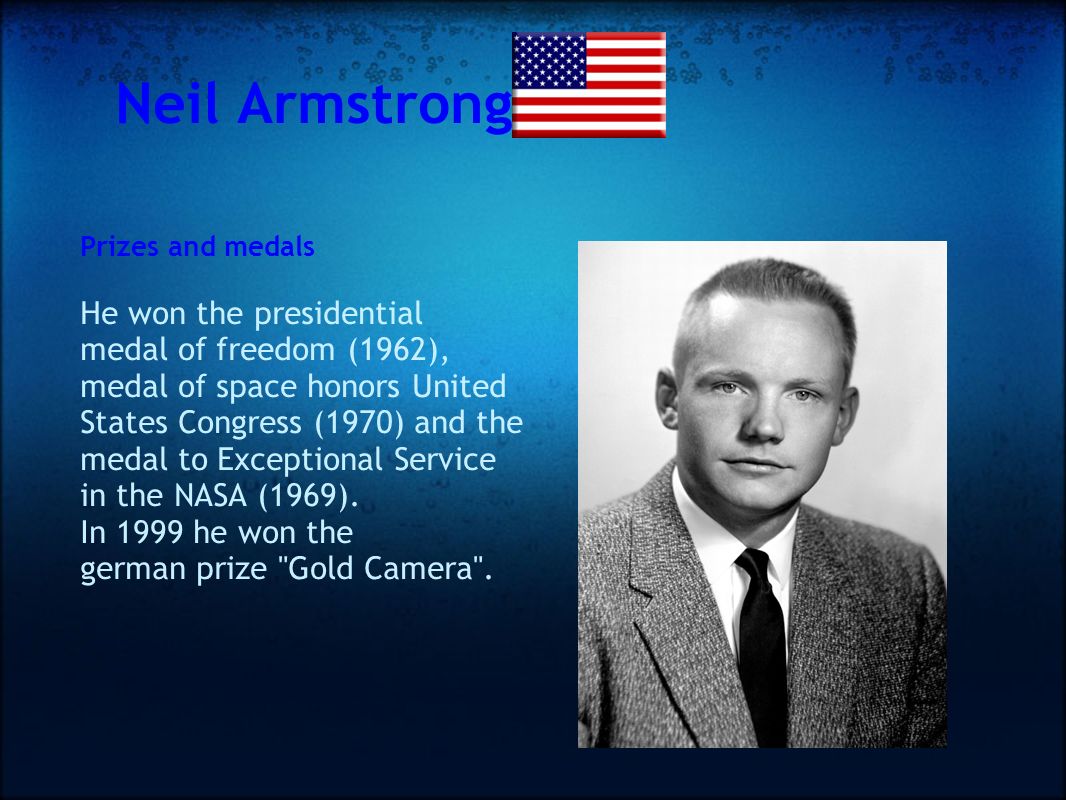 Neil Armstrong

Prizes and medals

He won the presidential medal of freedom (1962), medal of space honors United States Congress (1970) and the medal to Exceptional Service in the NASA (1969).
In 1999 he won the german prize "Gold Camera".